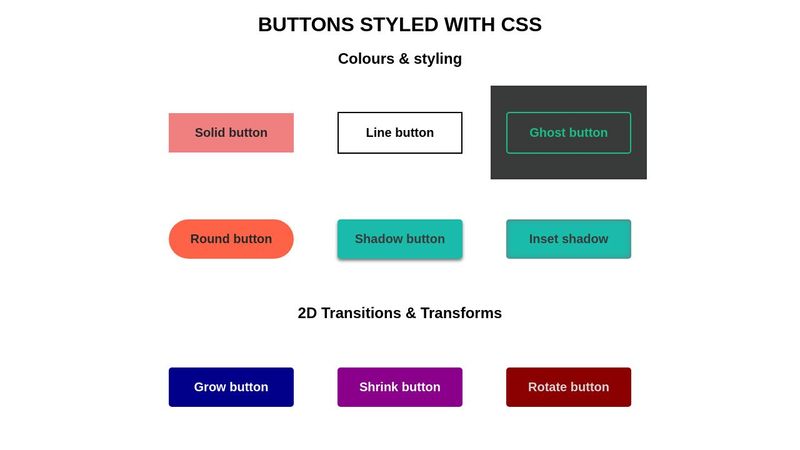 BUTTONS STYLED WITH CSS

Colours & styling

Solid button

Line button

Ghost button

Round button

Shadow button

Inset shadow

2D Transitions & Transforms

Grow button

Shrink button

Rotate button